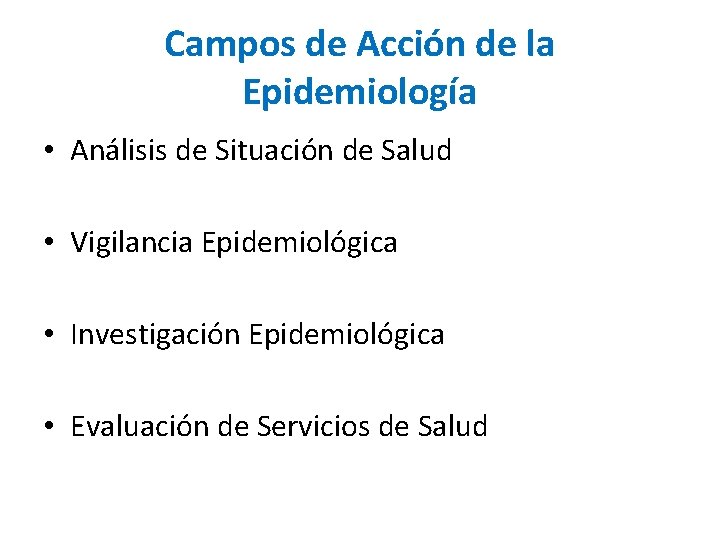 Campos de Acción de la Epidemiología

• Análisis de Situación de Salud

• Vigilancia Epidemiológica

• Investigación Epidemiológica

• Evaluación de Servicios de Salud